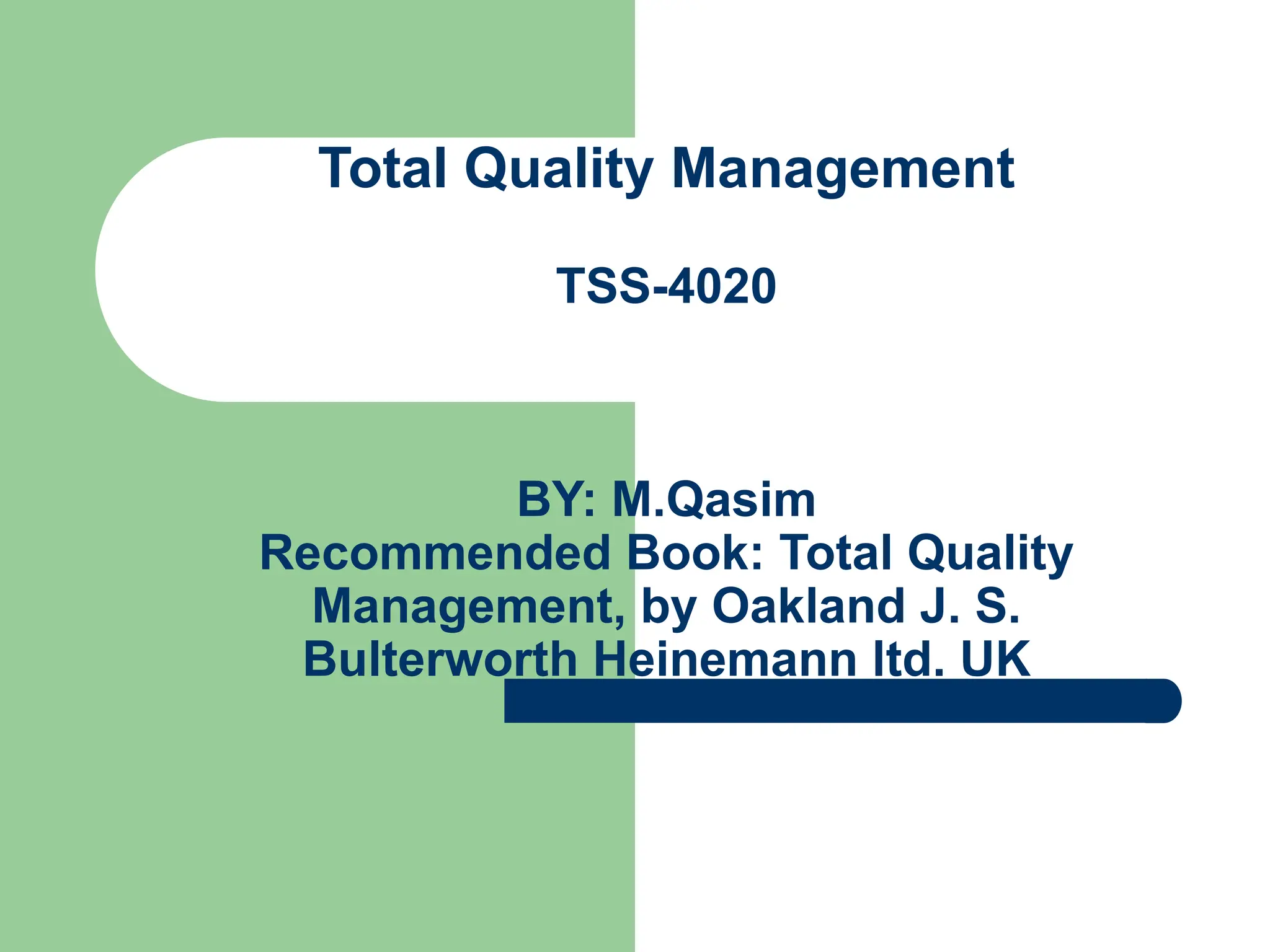 Total Quality Management

TSS-4020

BY: M.Qasim
Recommended Book: Total Quality Management, by Oakland J. S. Bulterworth Heinemann ltd. UK